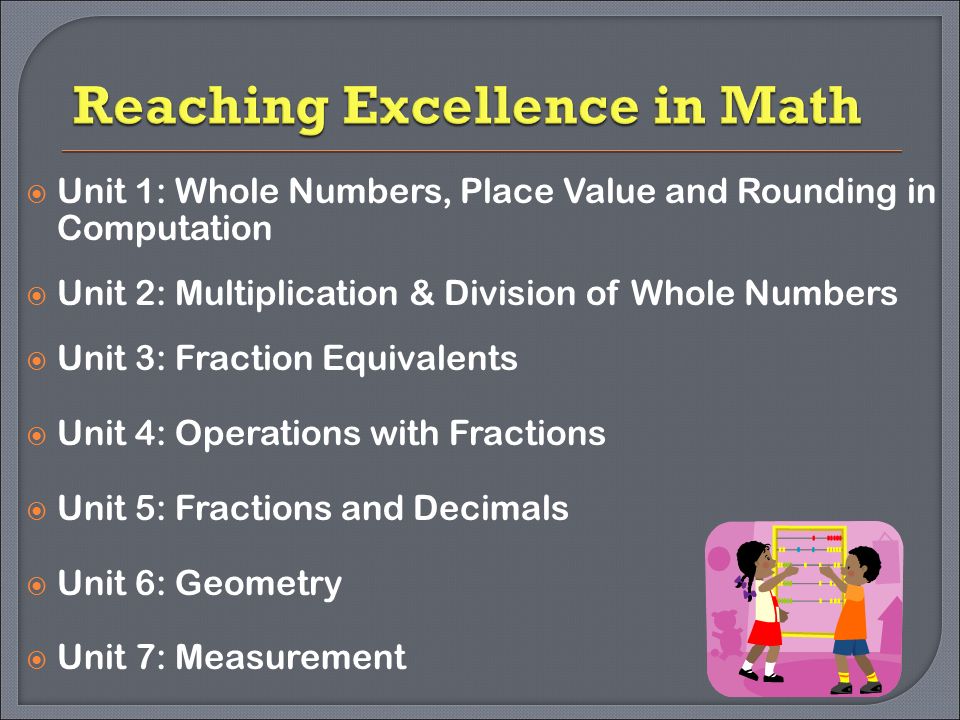 Reaching Excellence in Math

Unit 1: Whole Numbers, Place Value and Rounding in Computation

Unit 2: Multiplication & Division of Whole Numbers

Unit 3: Fraction Equivalents

Unit 4: Operations with Fractions

Unit 5: Fractions and Decimals

Unit 6: Geometry

Unit 7: Measurement